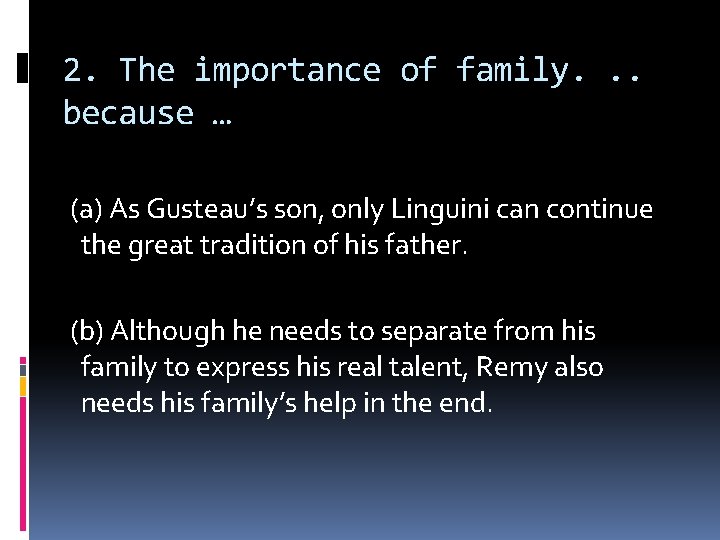 2. The importance of family. .. because …

(a) As Gusteau’s son, only Linguini can continue the great tradition of his father.

(b) Although he needs to separate from his family to express his real talent, Remy also needs his family’s help in the end.